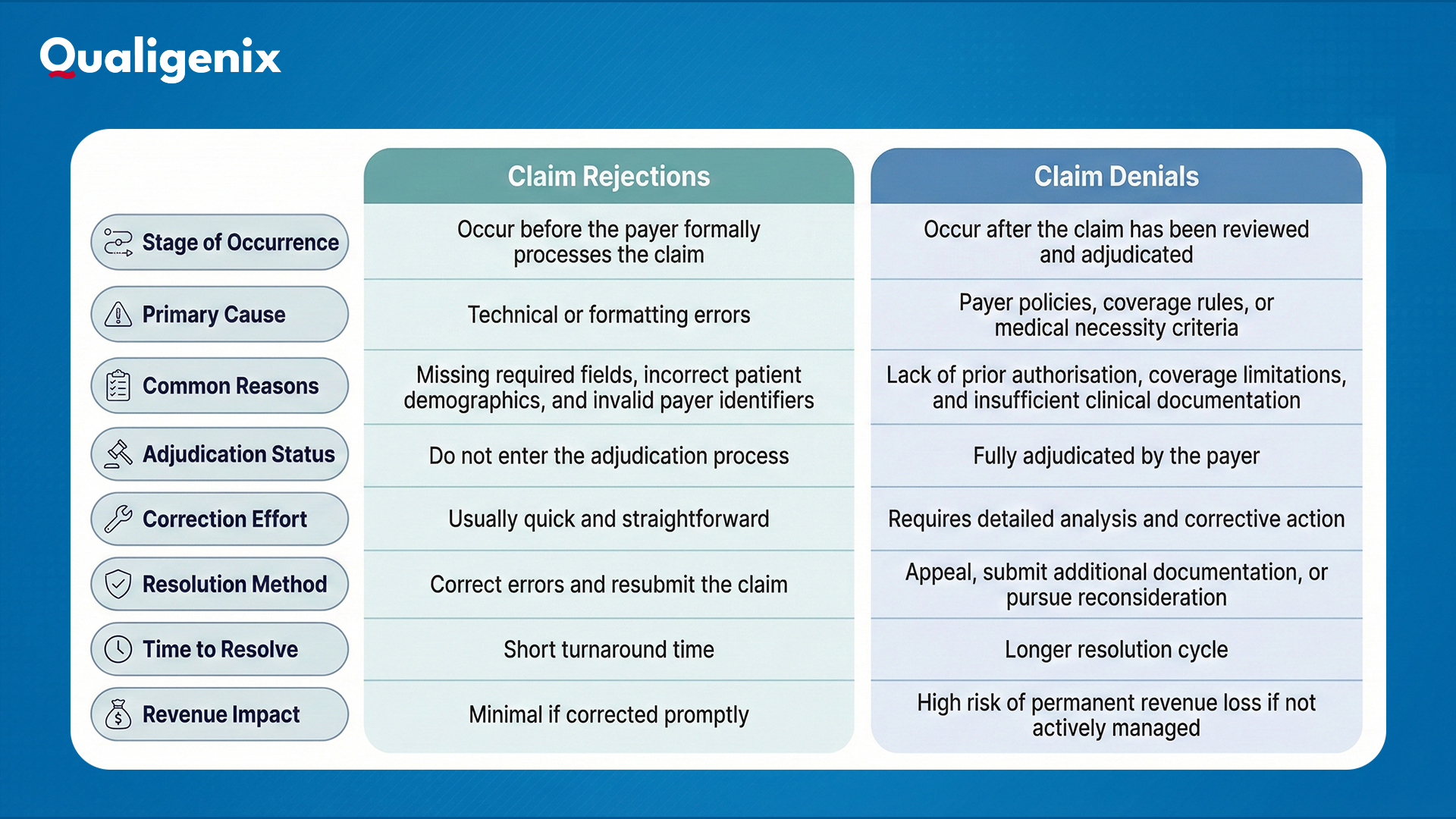 Qualigenix

| | Claim Rejections | Claim Denials |
|---|---|---|
| Stage of Occurrence | Occur before the payer formally processes the claim | Occur after the claim has been reviewed and adjudicated |
| Primary Cause | Technical or formatting errors | Payer policies, coverage rules, or medical necessity criteria |
| Common Reasons | Missing required fields, incorrect patient demographics, and invalid payer identifiers | Lack of prior authorisation, coverage limitations, and insufficient clinical documentation |
| Adjudication Status | Do not enter the adjudication process | Fully adjudicated by the payer |
| Correction Effort | Usually quick and straightforward | Requires detailed analysis and corrective action |
| Resolution Method | Correct errors and resubmit the claim | Appeal, submit additional documentation, or pursue reconsideration |
| Time to Resolve | Short turnaround time | Longer resolution cycle |
| Revenue Impact | Minimal if corrected promptly | High risk of permanent revenue loss if not actively managed |